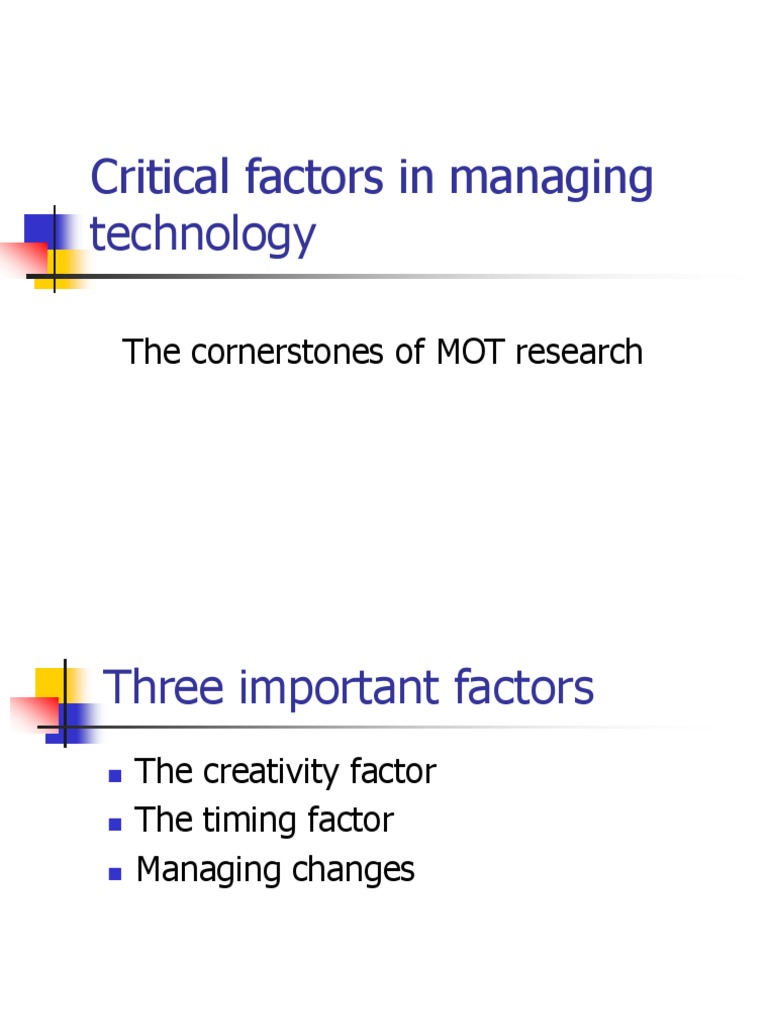 Critical factors in managing technology

The cornerstones of MOT research

Three important factors

• The creativity factor
• The timing factor
• Managing changes